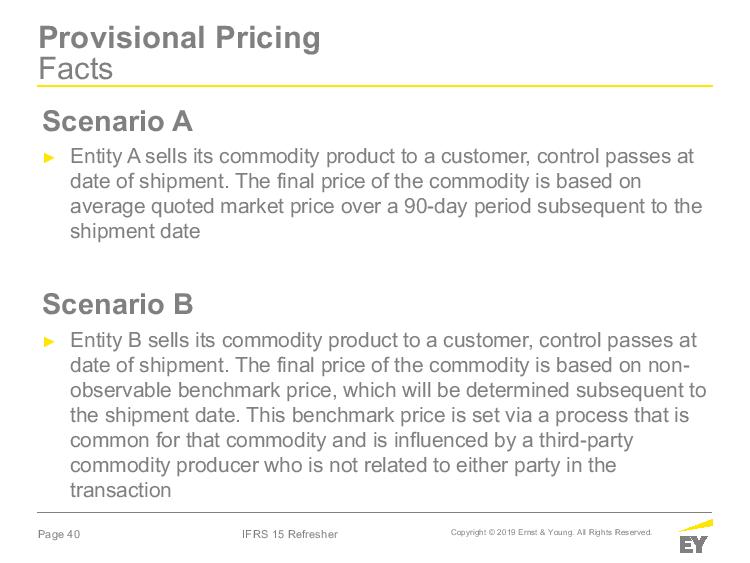 Provisional Pricing
Facts

Scenario A

► Entity A sells its commodity product to a customer, control passes at date of shipment. The final price of the commodity is based on average quoted market price over a 90-day period subsequent to the shipment date

Scenario B

► Entity B sells its commodity product to a customer, control passes at date of shipment. The final price of the commodity is based on non-observable benchmark price, which will be determined subsequent to the shipment date. This benchmark price is set via a process that is common for that commodity and is influenced by a third-party commodity producer who is not related to either party in the transaction

Page 40 IFRS 15 Refresher Copyright © 2019 Ernst & Young. All Rights Reserved.

EY